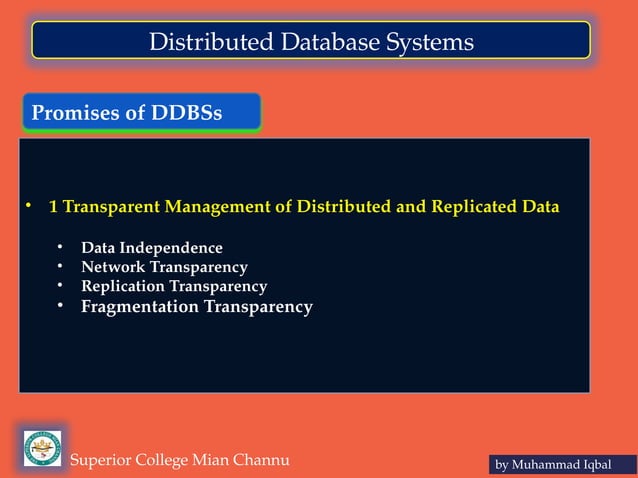 Distributed Database Systems

Promises of DDBSs

• 1 Transparent Management of Distributed and Replicated Data

• Data Independence
• Network Transparency
• Replication Transparency
• Fragmentation Transparency

Superior College Mian Channu

by Muhammad Iqbal